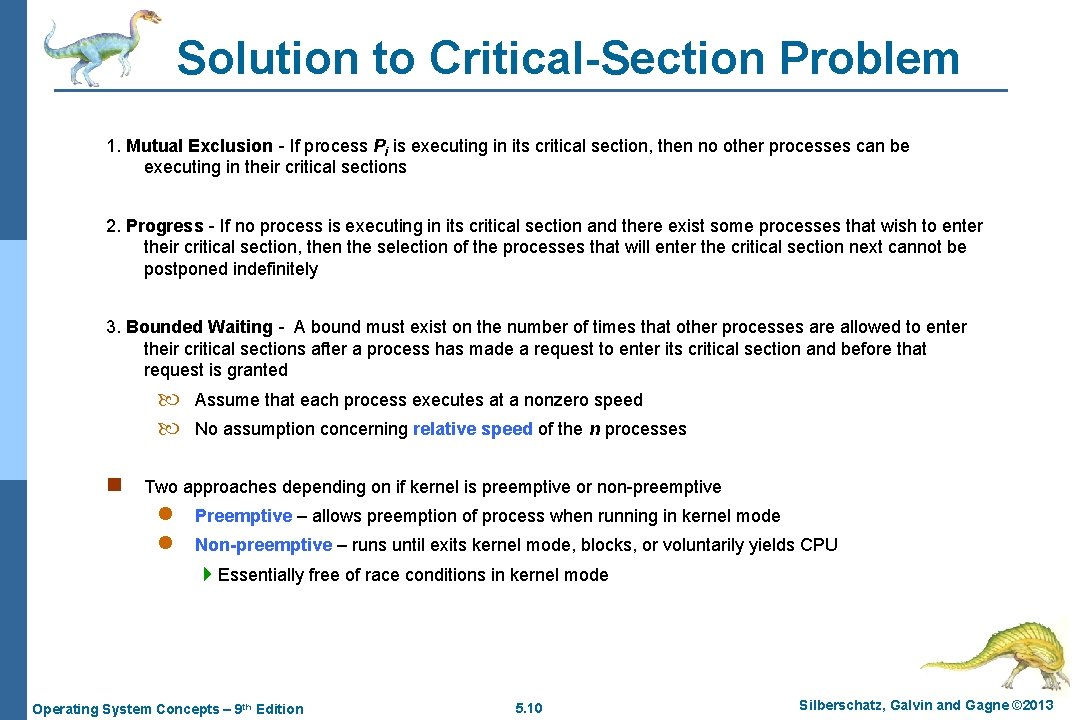 Solution to Critical-Section Problem

1. Mutual Exclusion - If process $P_i$ is executing in its critical section, then no other processes can be executing in their critical sections

2. Progress - If no process is executing in its critical section and there exist some processes that wish to enter their critical section, then the selection of the processes that will enter the critical section next cannot be postponed indefinitely

3. Bounded Waiting - A bound must exist on the number of times that other processes are allowed to enter their critical sections after a process has made a request to enter its critical section and before that request is granted

Assume that each process executes at a nonzero speed

No assumption concerning relative speed of the $n$ processes

Two approaches depending on if kernel is preemptive or non-preemptive

Preemptive – allows preemption of process when running in kernel mode

Non-preemptive – runs until exits kernel mode, blocks, or voluntarily yields CPU

Essentially free of race conditions in kernel mode

Operating System Concepts – 9th Edition

5.10

Silberschatz, Galvin and Gagne ©2013